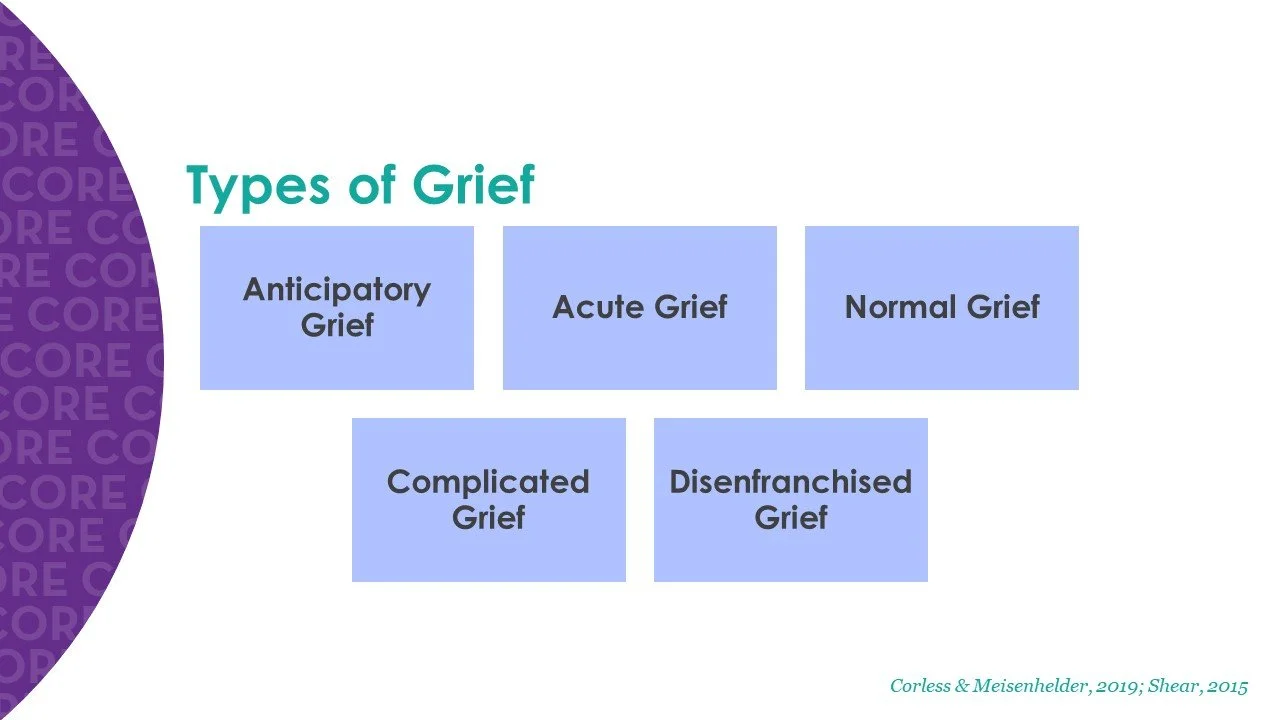 Types of Grief

Anticipatory Grief

Acute Grief

Normal Grief

Complicated Grief

Disenfranchised Grief

Corless & Meisenhelder, 2019; Shear, 2015